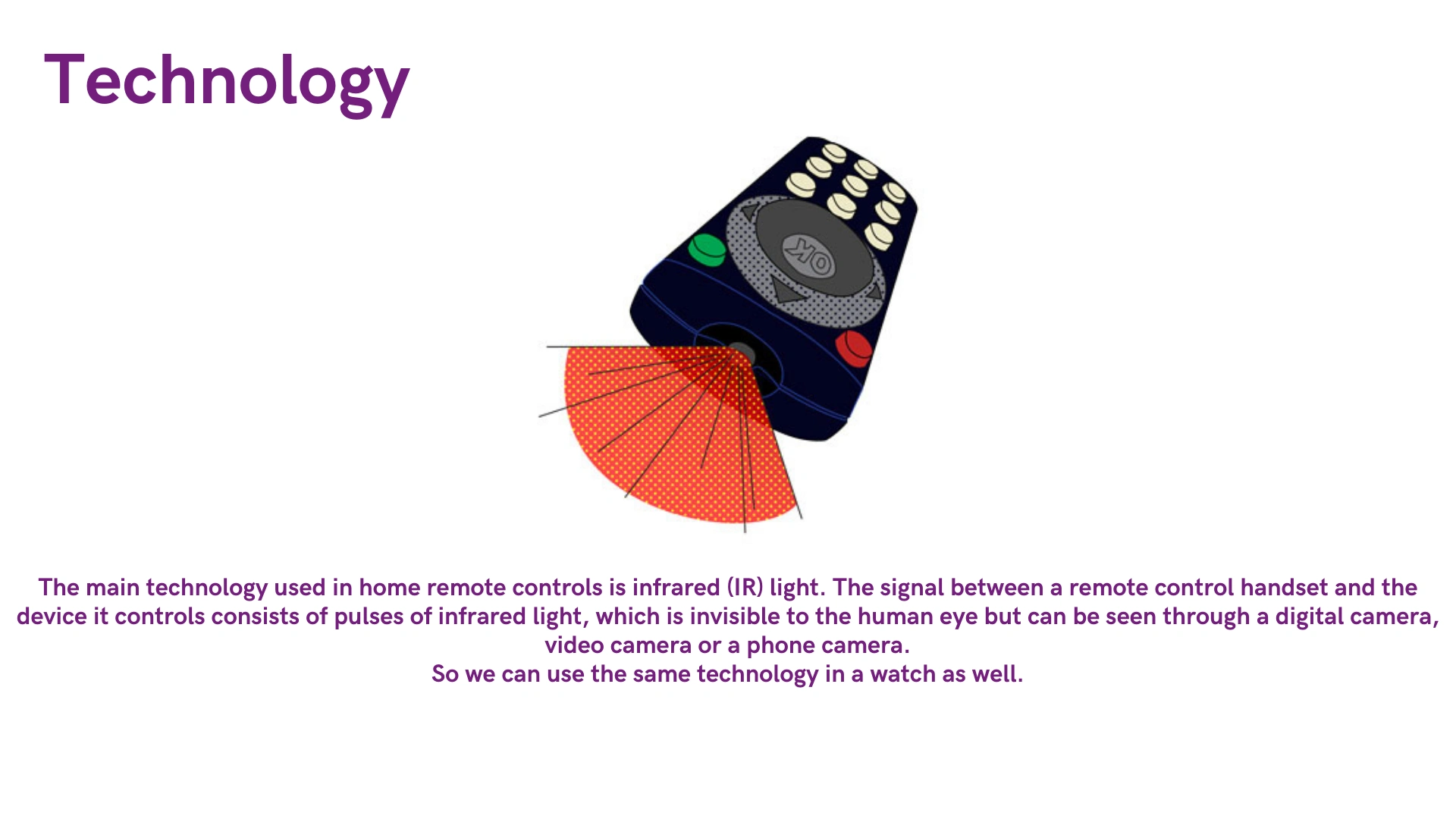 Technology

OK

The main technology used in home remote controls is infrared (IR) light. The signal between a remote control handset and the device it controls consists of pulses of infrared light, which is invisible to the human eye but can be seen through a digital camera, video camera or a phone camera.
So we can use the same technology in a watch as well.